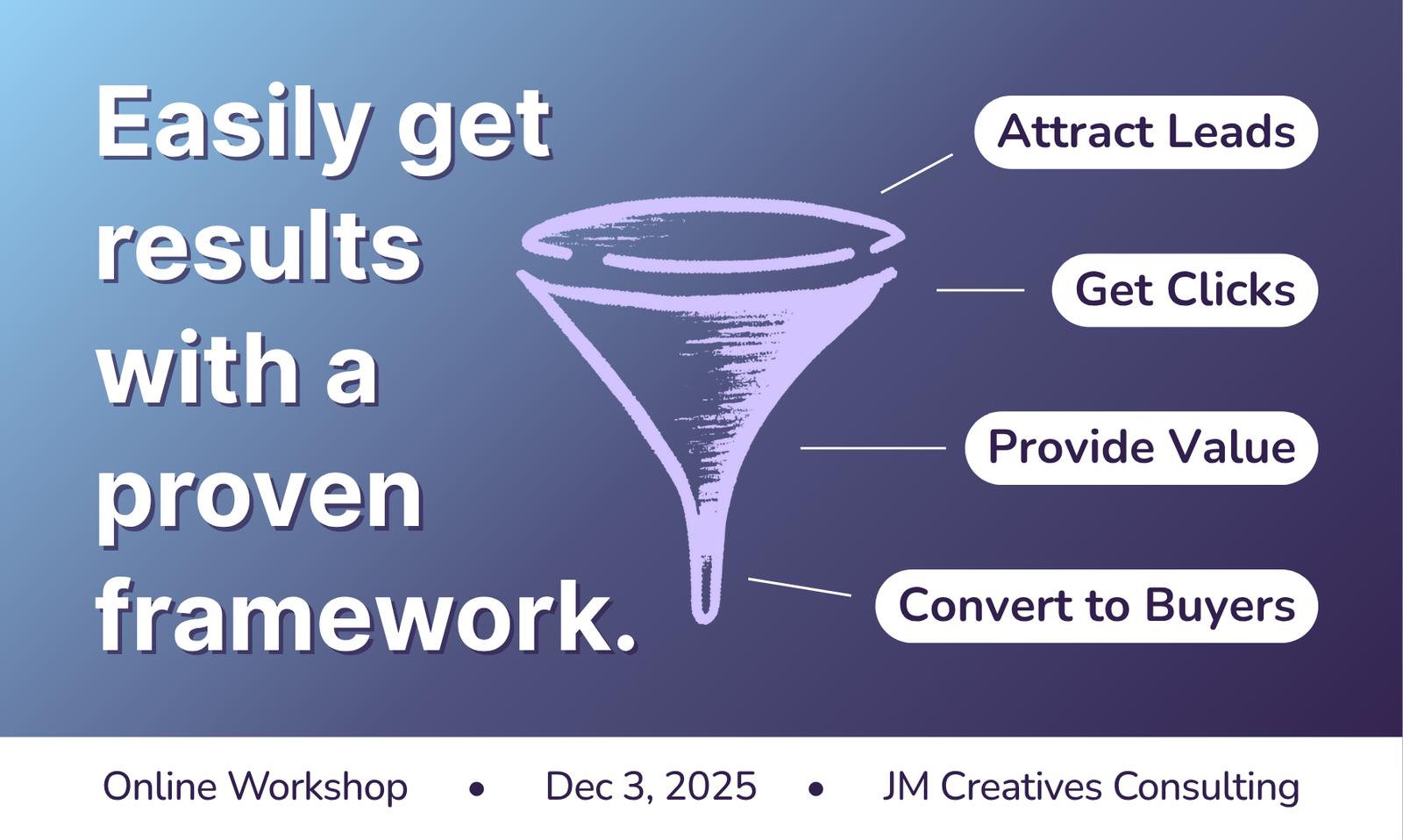 Easily get results with a proven framework.

Attract Leads

Get Clicks

Provide Value

Convert to Buyers

Online Workshop • Dec 3, 2025 • JM Creatives Consulting